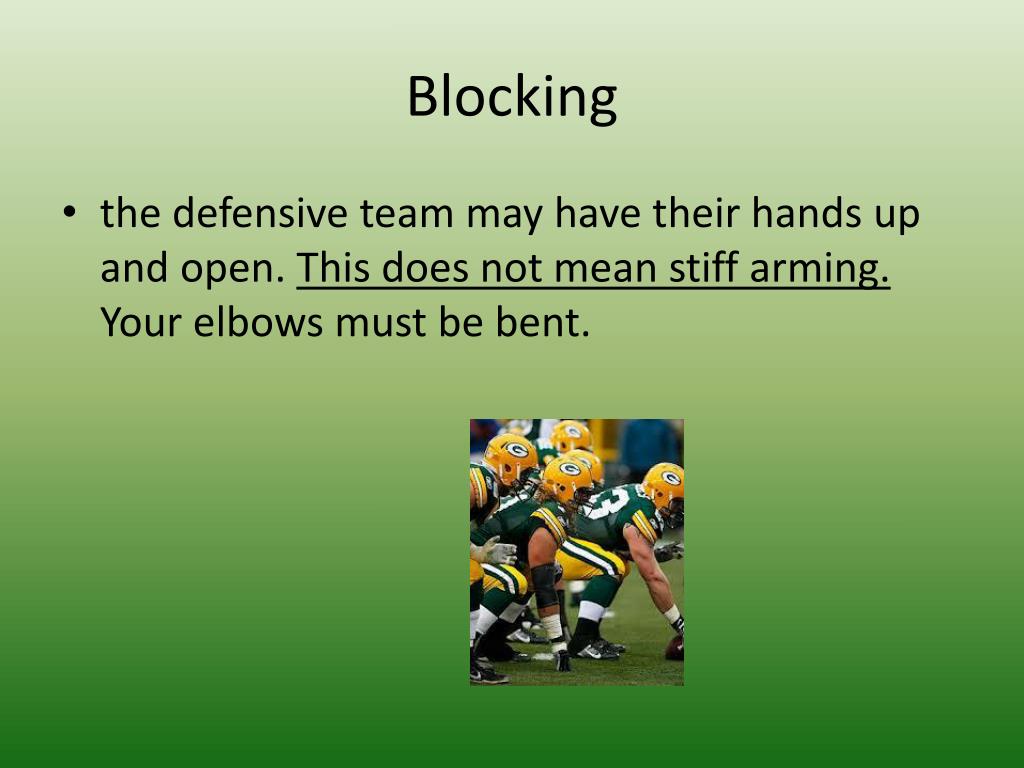 Blocking

• the defensive team may have their hands up and open. This does not mean stiff arming. Your elbows must be bent.